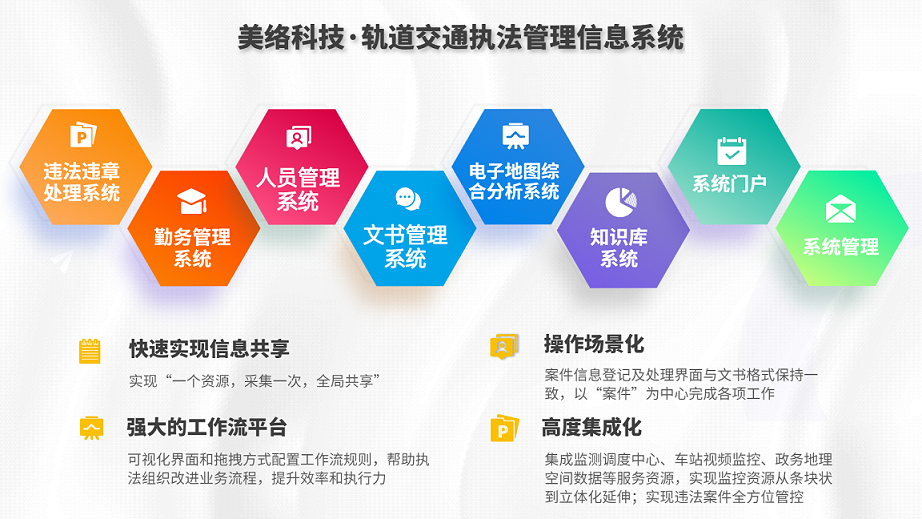 美络科技·轨道交通执法管理信息系统

违法违章处理系统

勤务管理系统

人员管理系统

文书管理系统

电子地图综合分析系统

知识库系统

系统门户

系统管理

快速实现信息共享

实现“一个资源，采集一次，全局共享”

强大的工作流平台

可视化界面和拖拽方式配置工作流规则，帮助执法组织改进业务流程，提升效率和执行力

操作场景化

案件信息登记及处理界面与文书格式保持一致，以“案件”为中心完成各项工作

高度集成化

集成监测调度中心、车站视频监控、政务地理空间数据等服务资源，实现监控资源从条块状到立体化延伸；实现违法案件全方位管控